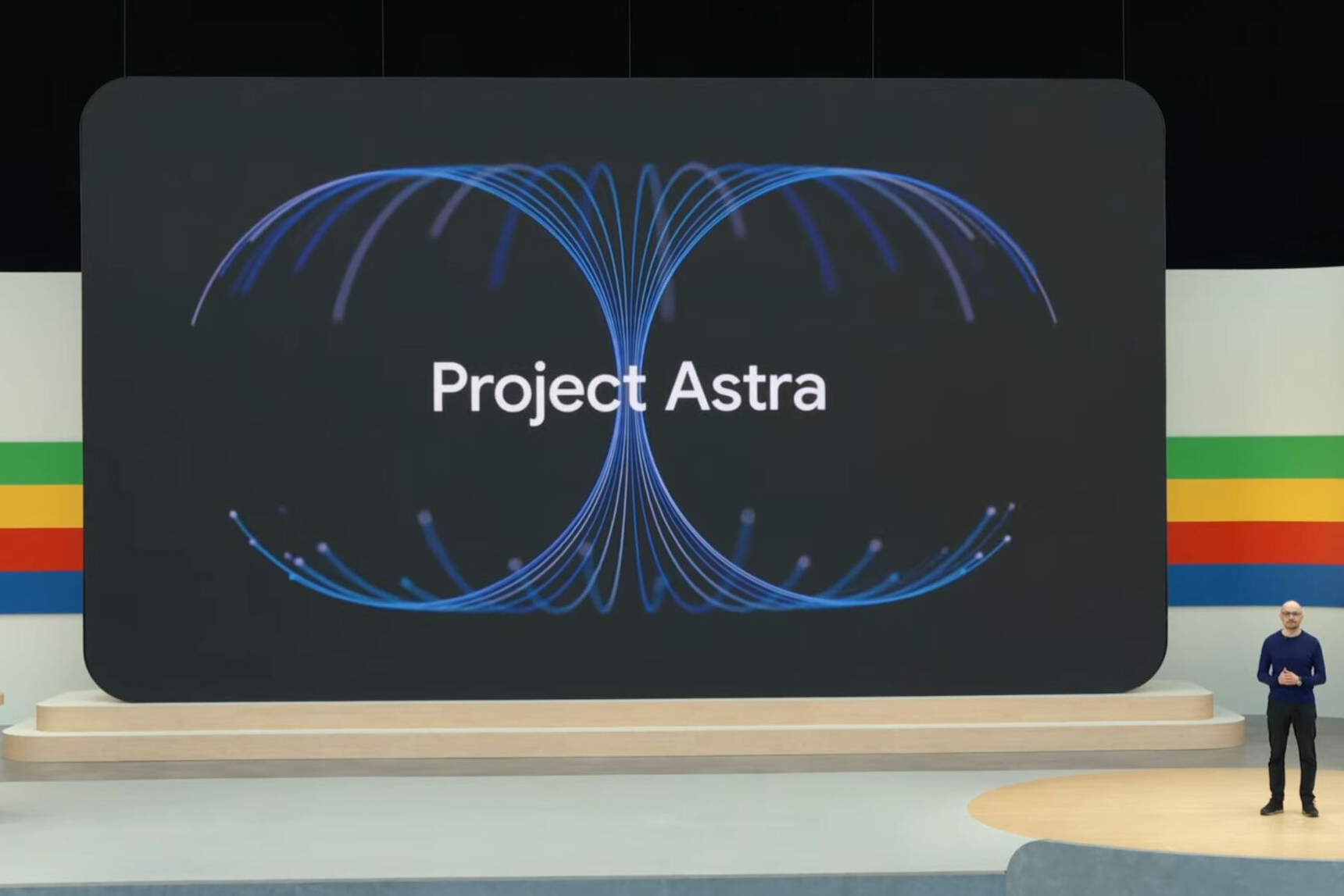 Project Astra